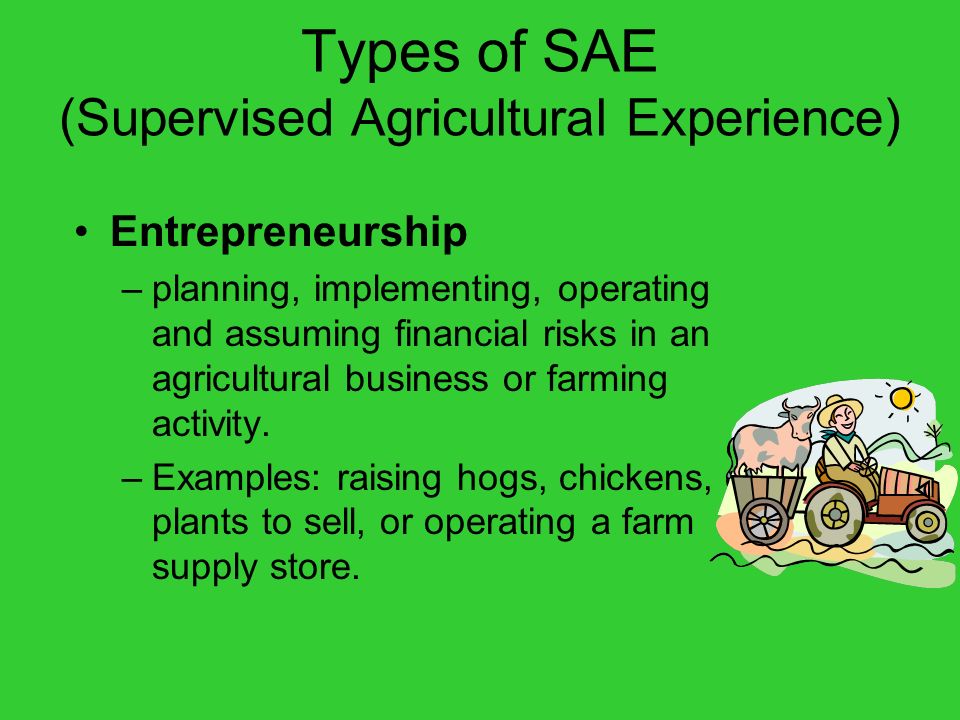 Types of SAE
(Supervised Agricultural Experience)

• Entrepreneurship
– planning, implementing, operating and assuming financial risks in an agricultural business or farming activity.
– Examples: raising hogs, chickens, plants to sell, or operating a farm supply store.